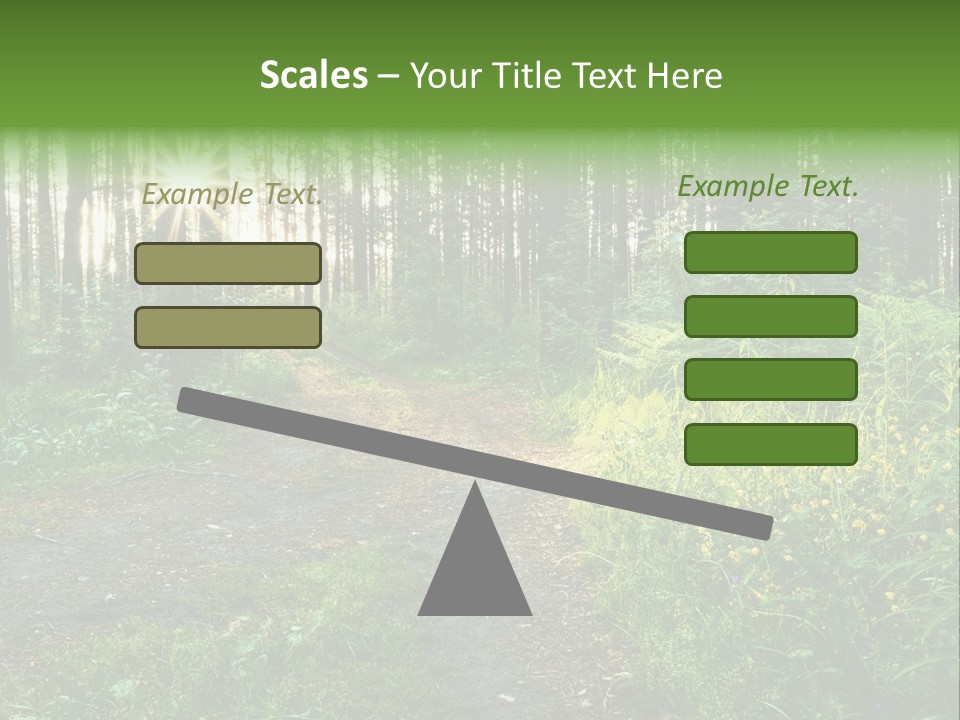 Scales – Your Title Text Here

Example Text.

Example Text.